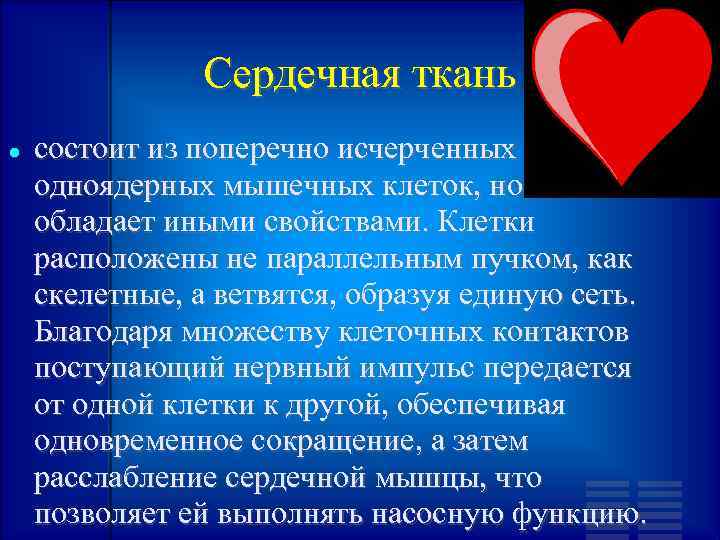 Сердечная ткань

состоит из поперечно исчерченных одноядерных мышечных клеток, но обладает иными свойствами. Клетки расположены не параллельным пучком, как скелетные, а ветвятся, образуя единую сеть. Благодаря множеству клеточных контактов поступающий нервный импульс передается от одной клетки к другой, обеспечивая одновременное сокращение, а затем расслабление сердечной мышцы, что позволяет ей выполнять насосную функцию.